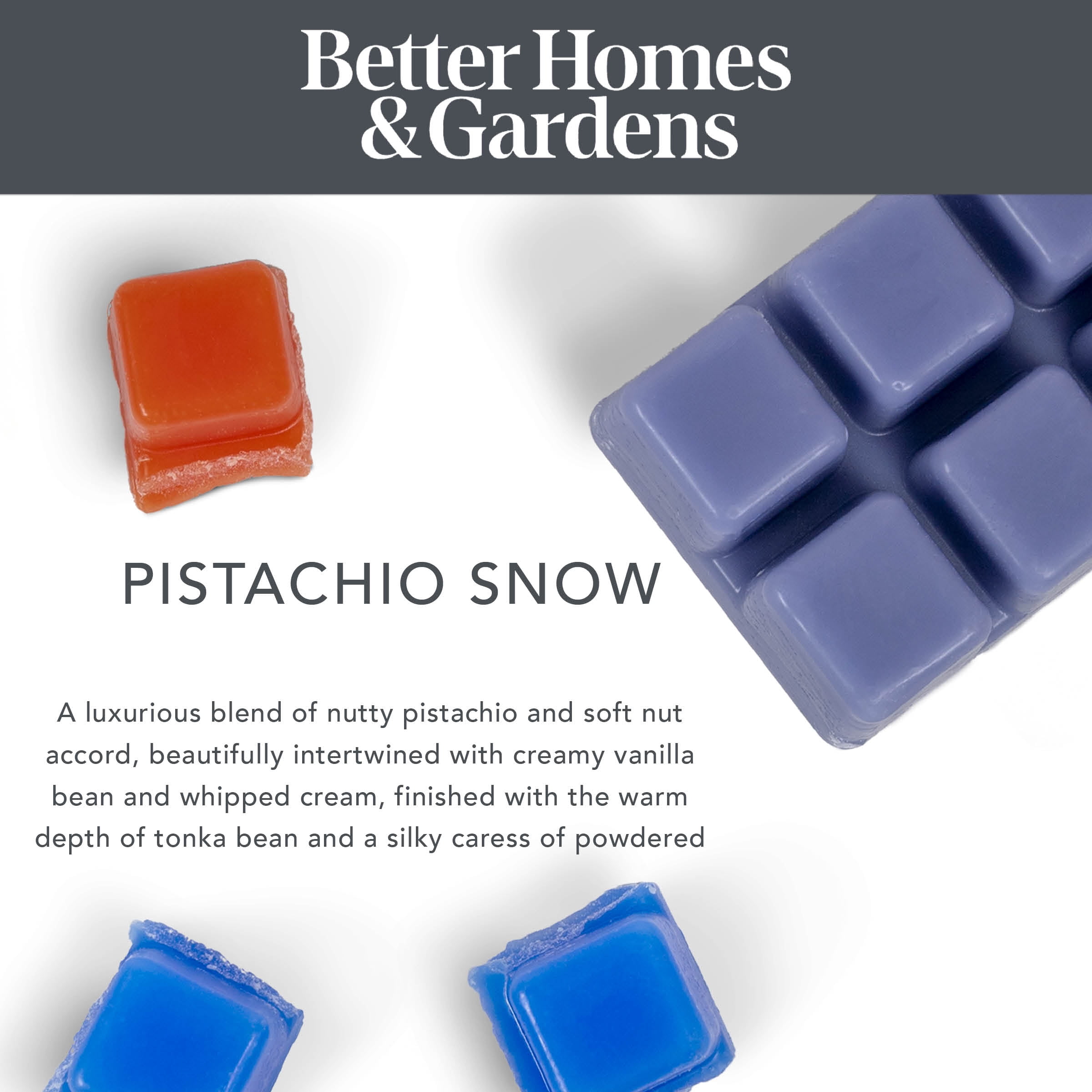 Better Homes & Gardens

PISTACHIO SNOW

A luxurious blend of nutty pistachio and soft nut accord, beautifully intertwined with creamy vanilla bean and whipped cream, finished with the warm depth of tonka bean and a silky caress of powdered